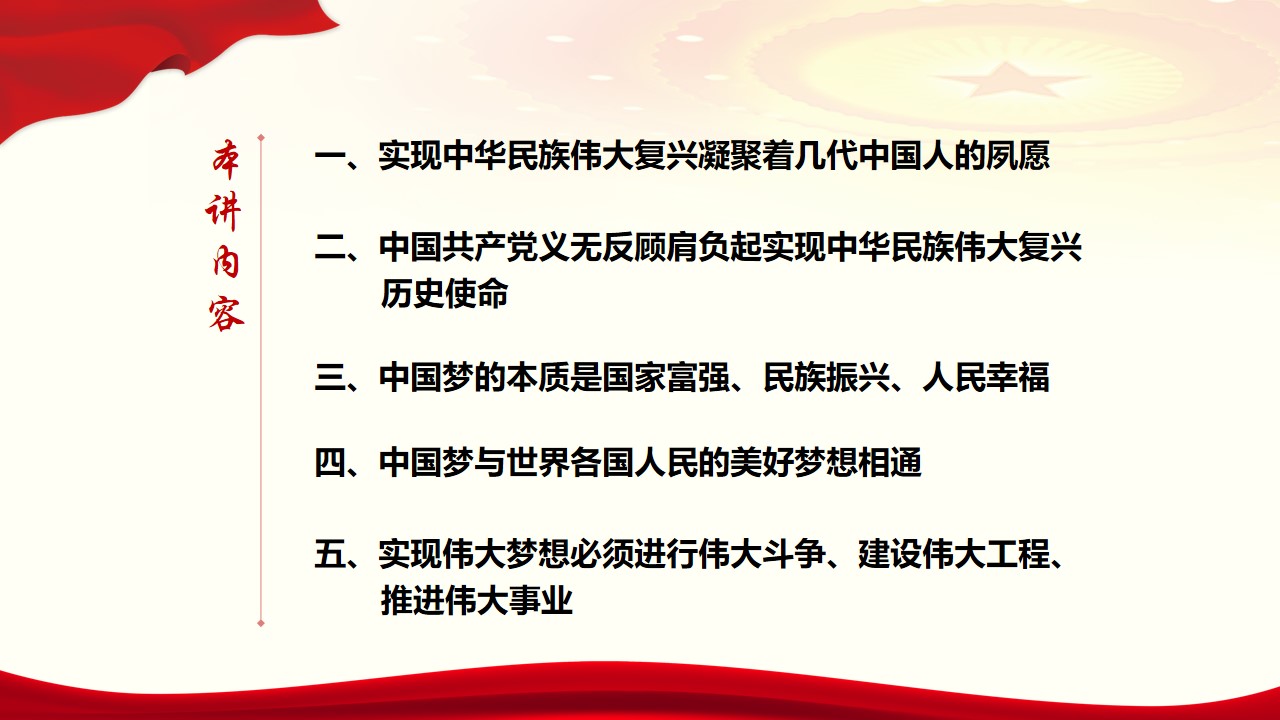 本讲内容

一、实现中华民族伟大复兴凝聚着几代中国人的夙愿

二、中国共产党义无反顾肩负起实现中华民族伟大复兴历史使命

三、中国梦的本质是国家富强、民族振兴、人民幸福

四、中国梦与世界各国人民的美好梦想相通

五、实现伟大梦想必须进行伟大斗争、建设伟大工程、推进伟大事业